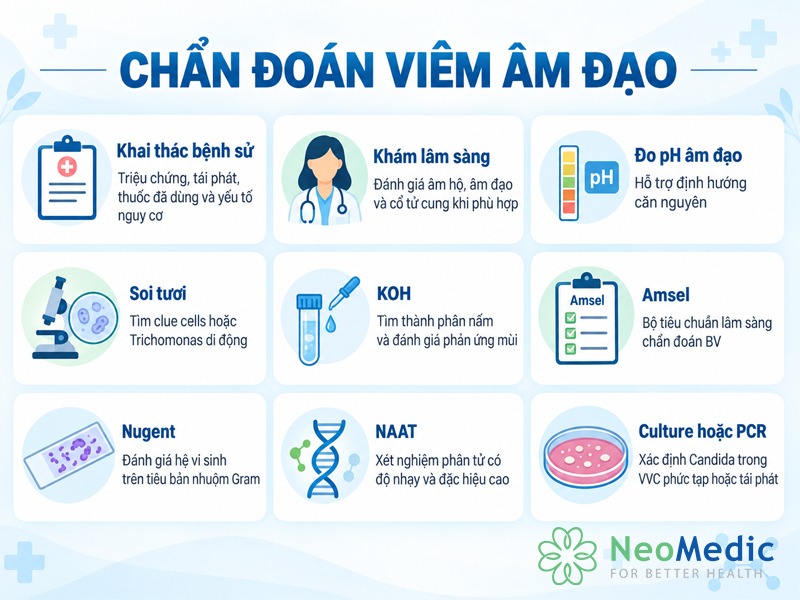 CHẨN ĐOÁN VIÊM ÂM ĐẠO

Khai thác bệnh sử
Triệu chứng, tái phát, thuốc đã dùng và yếu tố nguy cơ

Khám lâm sàng
Đánh giá âm hộ, âm đạo và cổ tử cung khi phù hợp

pH
Đo pH âm đạo
Hỗ trợ định hướng căn nguyên

Soi tươi
Tìm clue cells hoặc Trichomonas di động

KOH
Tìm thành phần nấm và đánh giá phản ứng mùi

Amsel
Amsel
Bộ tiêu chuẩn lâm sàng chẩn đoán BV

Nugent
Đánh giá hệ vi sinh trên tiêu bản nhuộm Gram

NAAT
Xét nghiệm phân tử có độ nhạy và đặc hiệu cao

Culture hoặc PCR
Xác định Candida trong VVC phức tạp hoặc tái phát

NeoMedic
FOR BETTER HEALTH